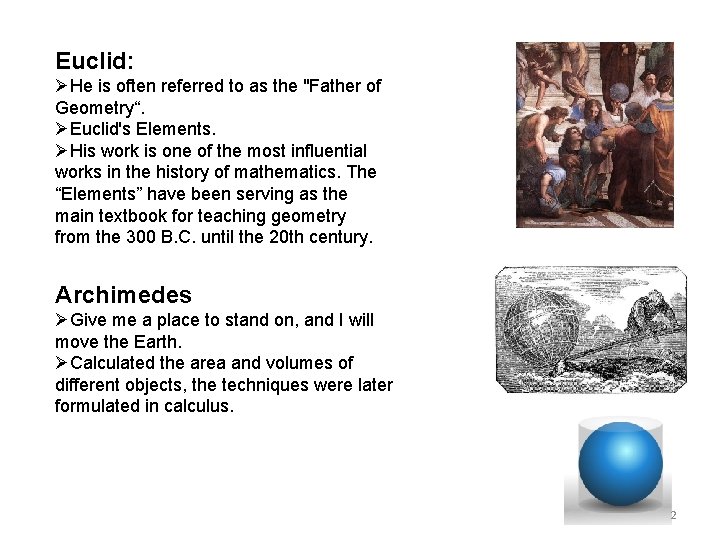 Euclid:

➢He is often referred to as the "Father of Geometry“.

➢Euclid's Elements.

➢His work is one of the most influential works in the history of mathematics. The “Elements” have been serving as the main textbook for teaching geometry from the 300 B.C. until the 20th century.

Archimedes

➢Give me a place to stand on, and I will move the Earth.

➢Calculated the area and volumes of different objects, the techniques were later formulated in calculus.

2